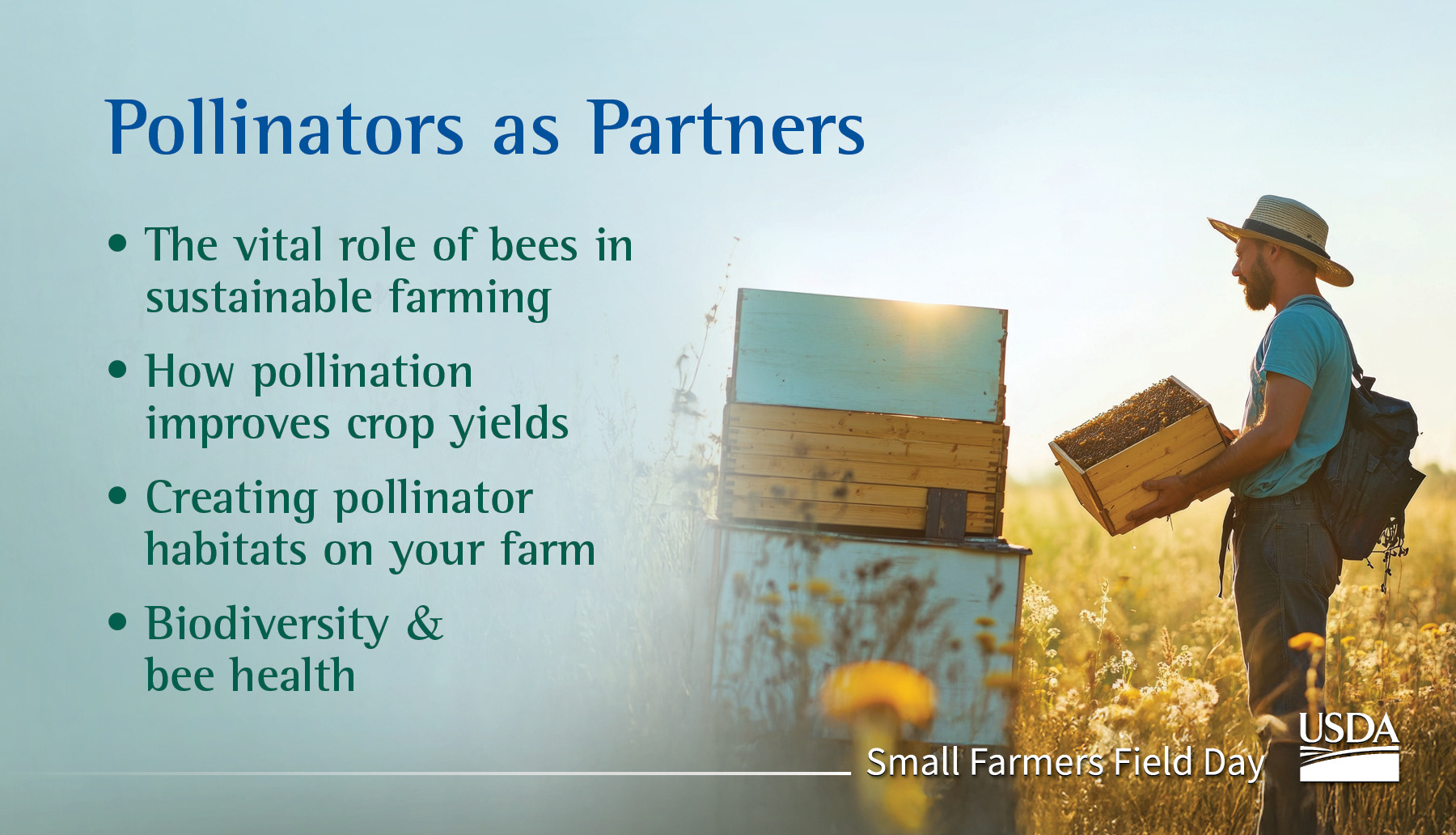 Pollinators as Partners

• The vital role of bees in sustainable farming

• How pollination improves crop yields

• Creating pollinator habitats on your farm

• Biodiversity & bee health

Small Farmers Field Day

USDA